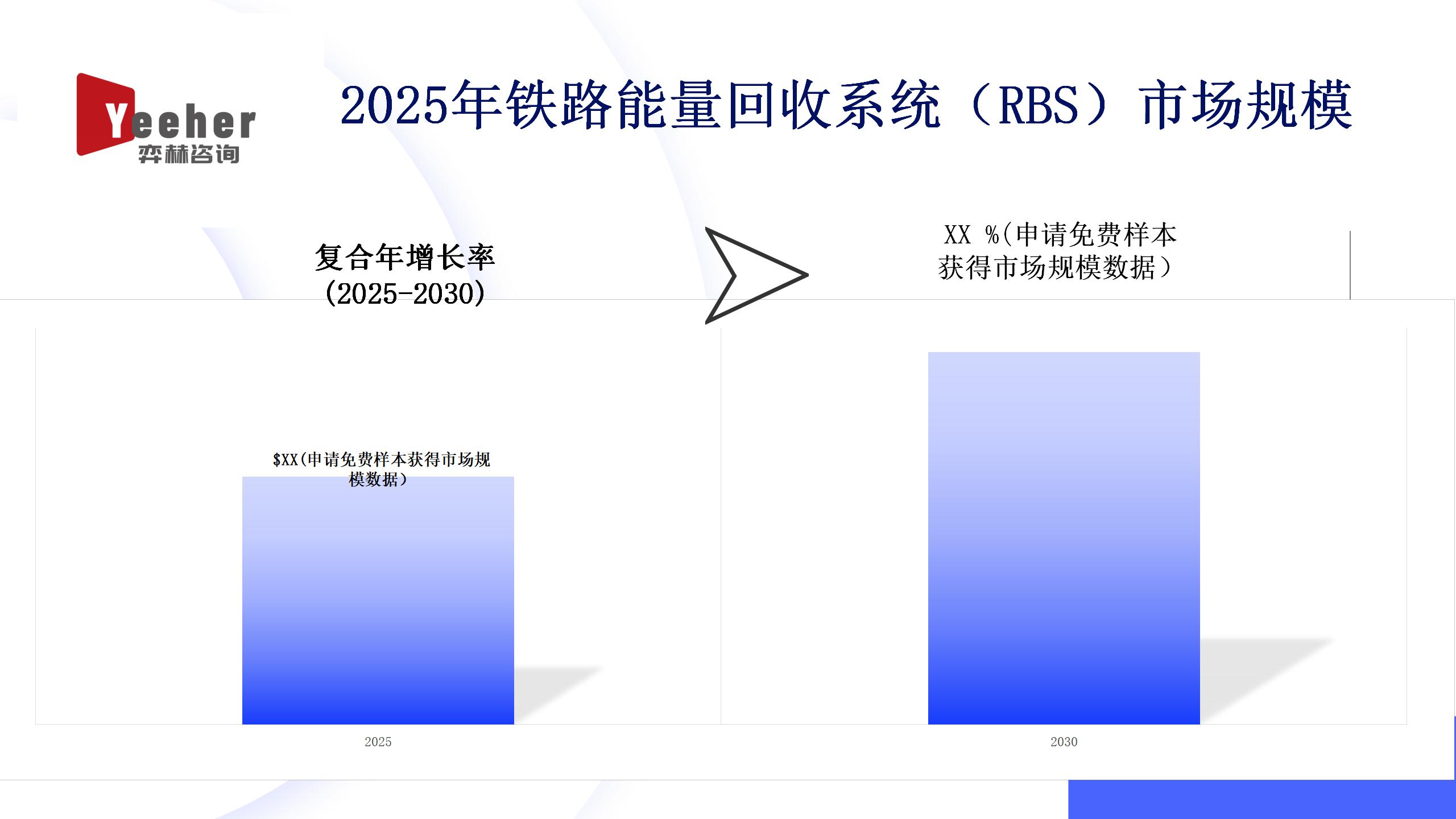 Yeeher
弈赫咨询

2025年铁路能量回收系统（RBS）市场规模

复合年增长率
(2025-2030)

XX %(申请免费样本获得市场规模数据）

$XX(申请免费样本获得市场规模数据）

2025

2030